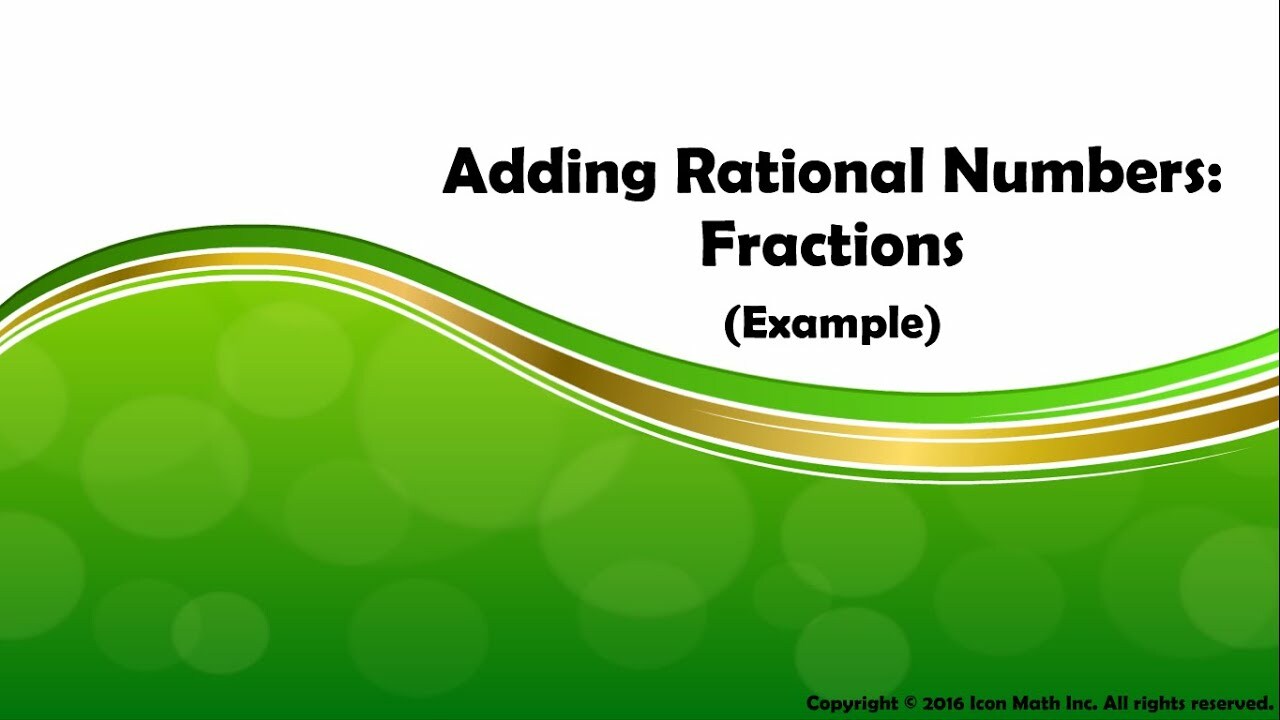 Adding Rational Numbers: Fractions

(Example)

Copyright © 2016 Icon Math Inc. All rights reserved.